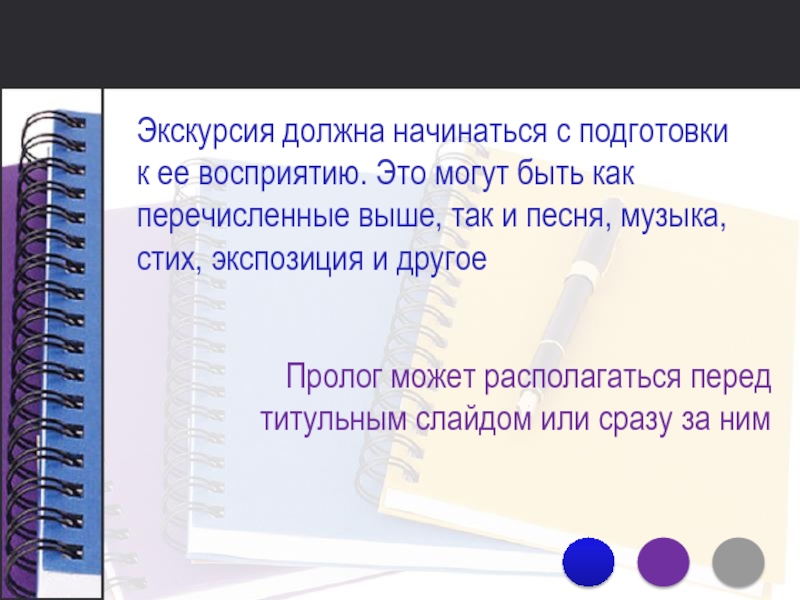 Экскурсия должна начинаться с подготовки к ее восприятию. Это могут быть как перечисленные выше, так и песня, музыка, стих, экспозиция и другое

Пролог может располагаться перед титульным слайдом или сразу за ним